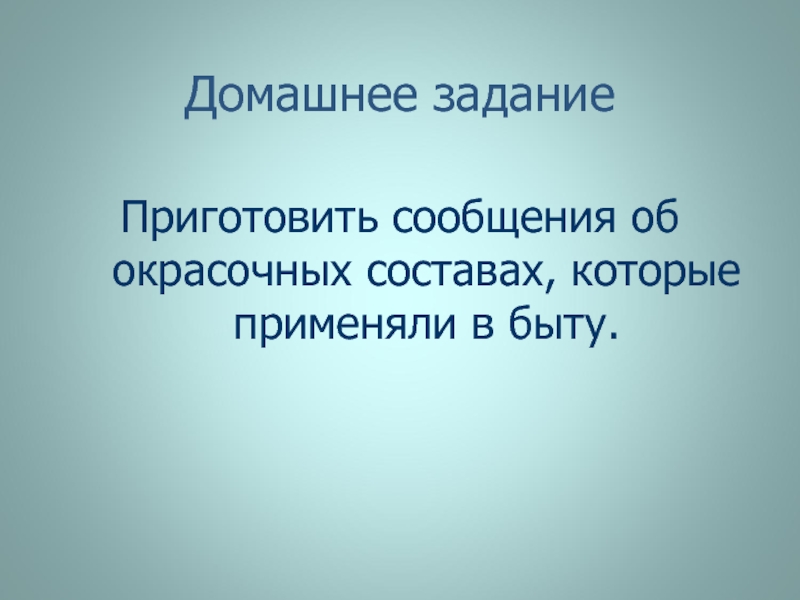 Домашнее задание

Приготовить сообщения об окрасочных составах, которые применяли в быту.